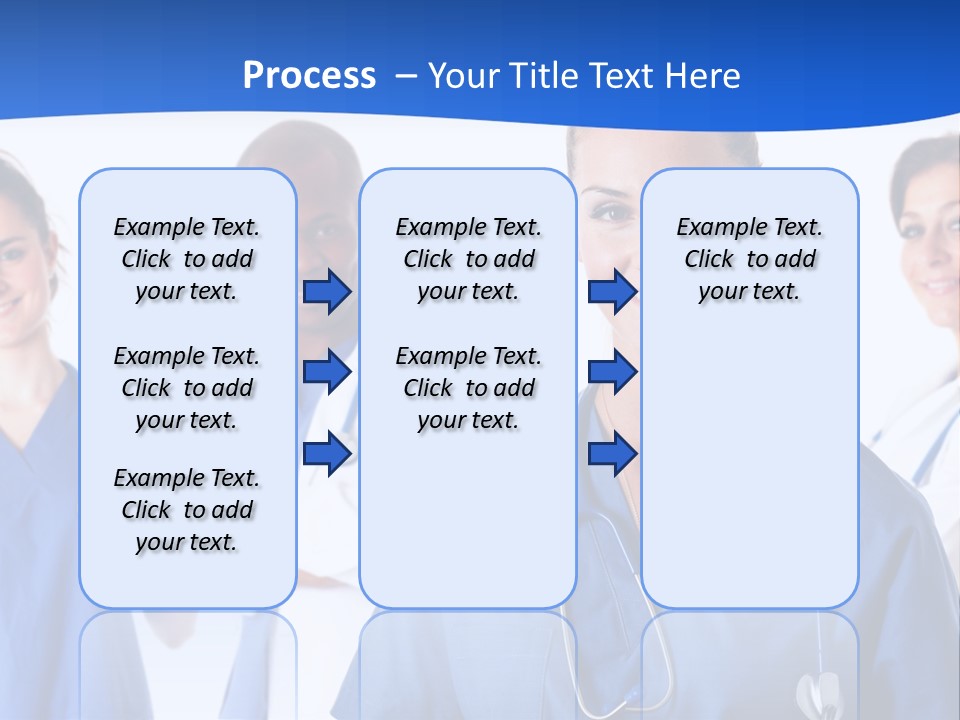 Process – Your Title Text Here

Example Text. Click to add your text.

Example Text. Click to add your text.

Example Text. Click to add your text.

Example Text. Click to add your text.

Example Text. Click to add your text.

Example Text. Click to add your text.